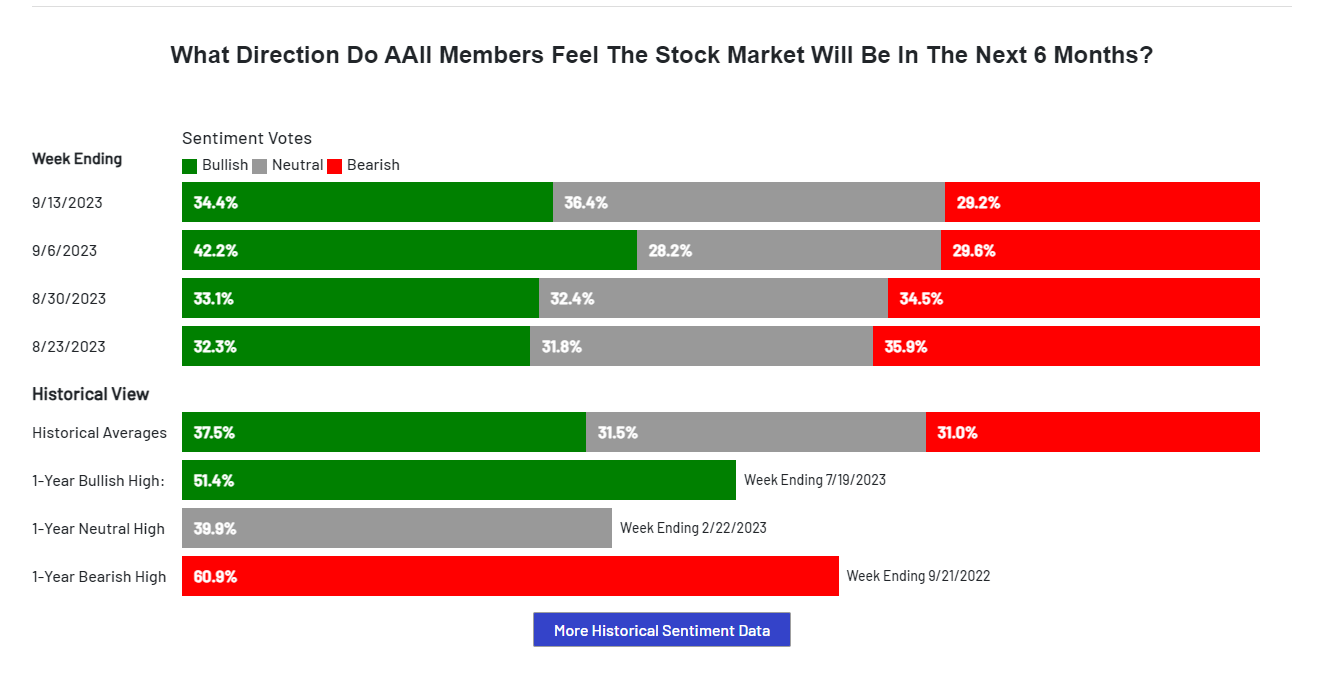 What Direction Do AAII Members Feel The Stock Market Will Be In The Next 6 Months?

Sentiment Votes

Week Ending

Bullish Neutral Bearish

9/13/2023 34.4% 36.4% 29.2%

9/6/2023 42.2% 28.2% 29.6%

8/30/2023 33.1% 32.4% 34.5%

8/23/2023 32.3% 31.8% 35.9%

Historical View

Historical Averages 37.5% 31.5% 31.0%

1-Year Bullish High: 51.4% Week Ending 7/19/2023

1-Year Neutral High 39.9% Week Ending 2/22/2023

1-Year Bearish High 60.9% Week Ending 9/21/2022

More Historical Sentiment Data